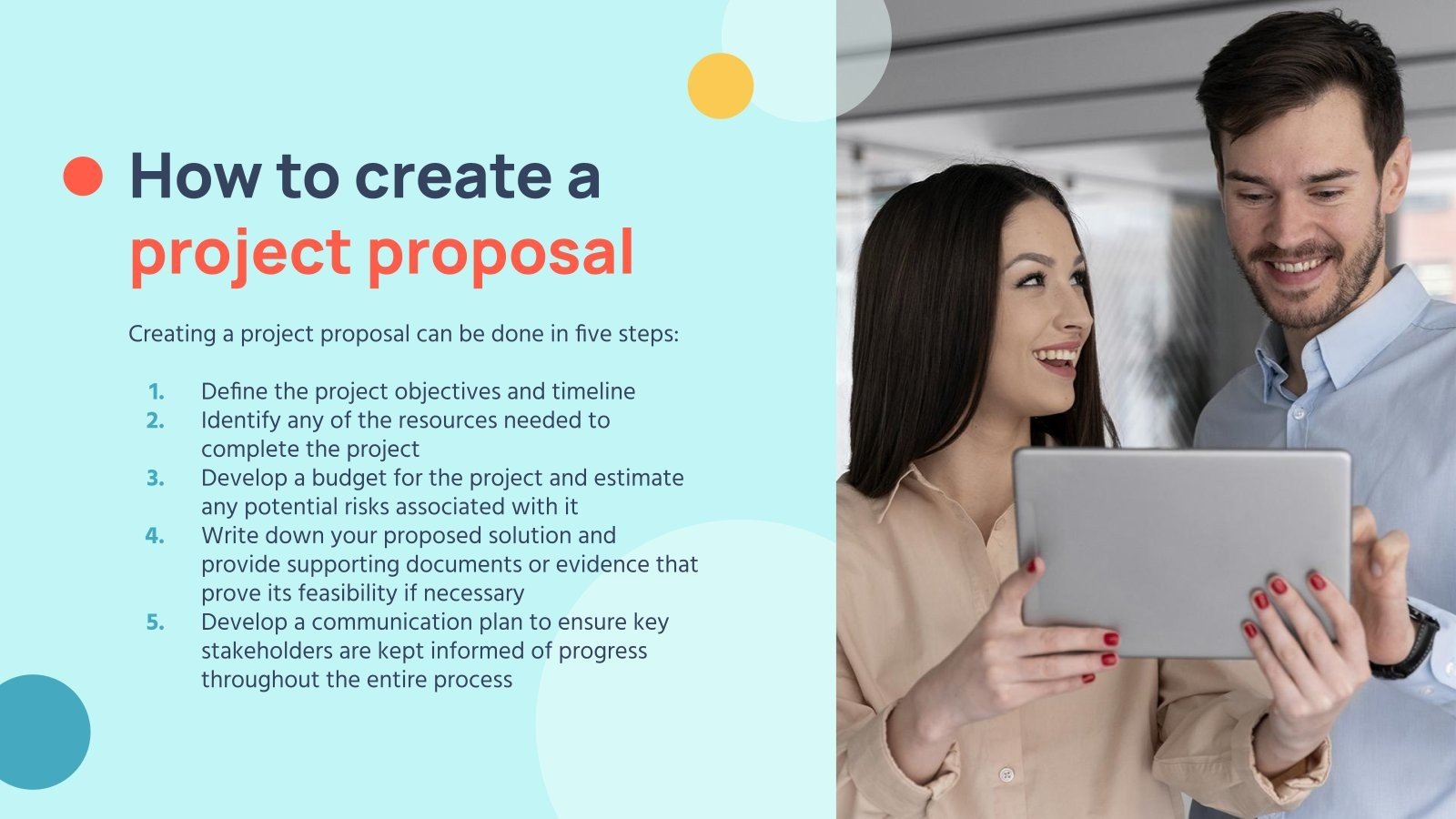 How to create a project proposal

Creating a project proposal can be done in five steps:

1. Define the project objectives and timeline
2. Identify any of the resources needed to complete the project
3. Develop a budget for the project and estimate any potential risks associated with it
4. Write down your proposed solution and provide supporting documents or evidence that prove its feasibility if necessary
5. Develop a communication plan to ensure key stakeholders are kept informed of progress throughout the entire process